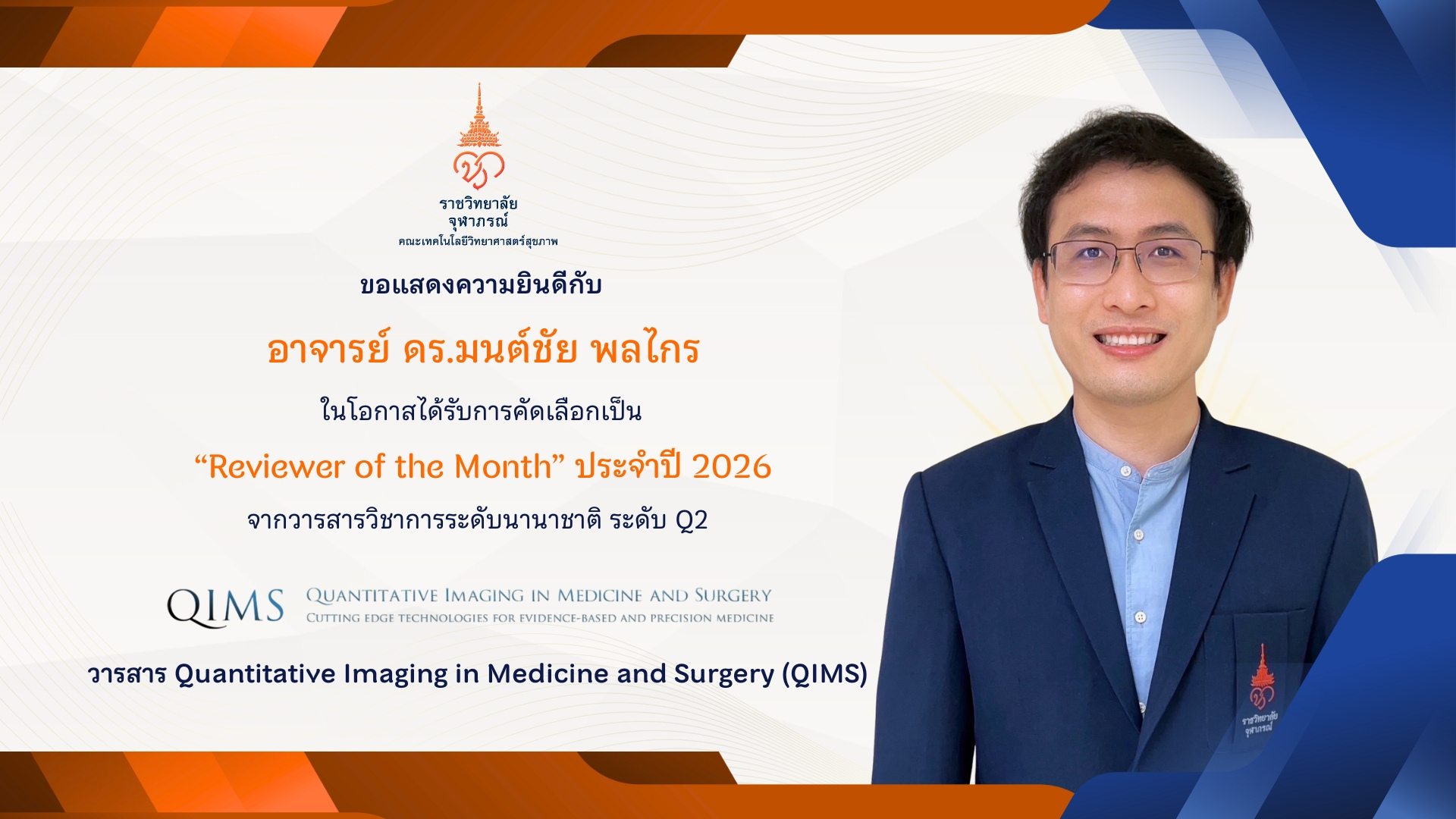 ราชวิทยาลัย
จุฬาภรณ์
คณะเทคโนโลยีวิทยาศาสตร์สุขภาพ

ขอแสดงความยินดีกับ

อาจารย์ ดร.มนต์ชัย พลไกร

ในโอกาสได้รับการคัดเลือกเป็น

“Reviewer of the Month” ประจำปี 2026

จากวารสารวิชาการระดับนานาชาติ ระดับ Q2

QIMS QUANTITATIVE IMAGING IN MEDICINE AND SURGERY
CUTTING EDGE TECHNOLOGIES FOR EVIDENCE-BASED AND PRECISION MEDICINE

วารสาร Quantitative Imaging in Medicine and Surgery (QIMS)

ราชวิทยาลัย
จุฬาภรณ์